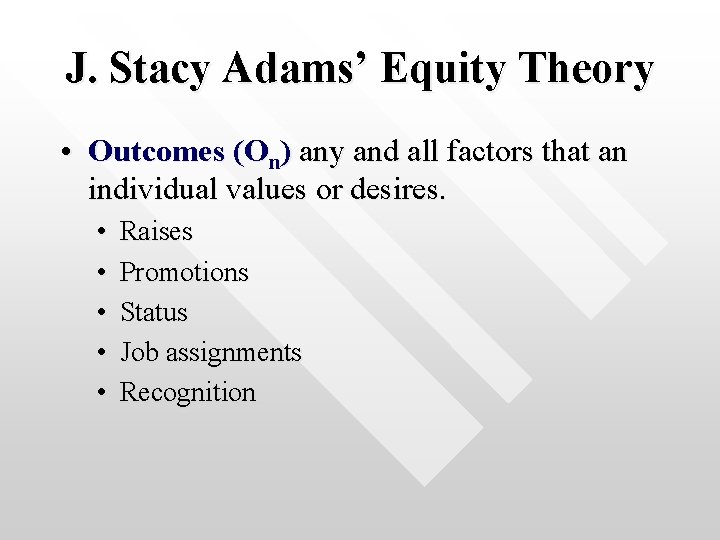 J. Stacy Adams' Equity Theory

• Outcomes ($O_n$) any and all factors that an individual values or desires.
  • Raises
  • Promotions
  • Status
  • Job assignments
  • Recognition